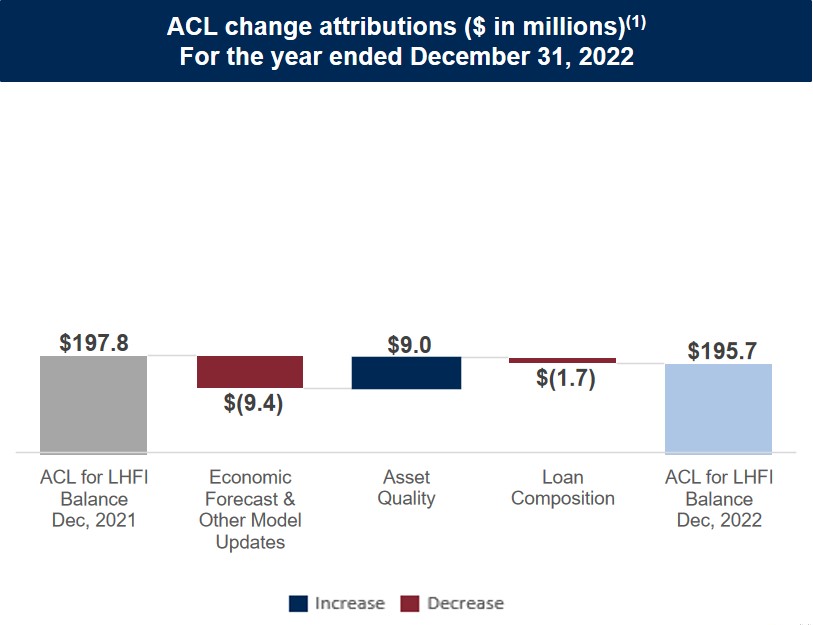 ACL change attributions ($ in millions)$^{(1)}$
For the year ended December 31, 2022

$197.8

$(9.4)

$9.0

$(1.7)

$195.7

ACL for LHFI Balance Dec, 2021

Economic Forecast & Other Model Updates

Asset Quality

Loan Composition

ACL for LHFI Balance Dec, 2022

Increase Decrease